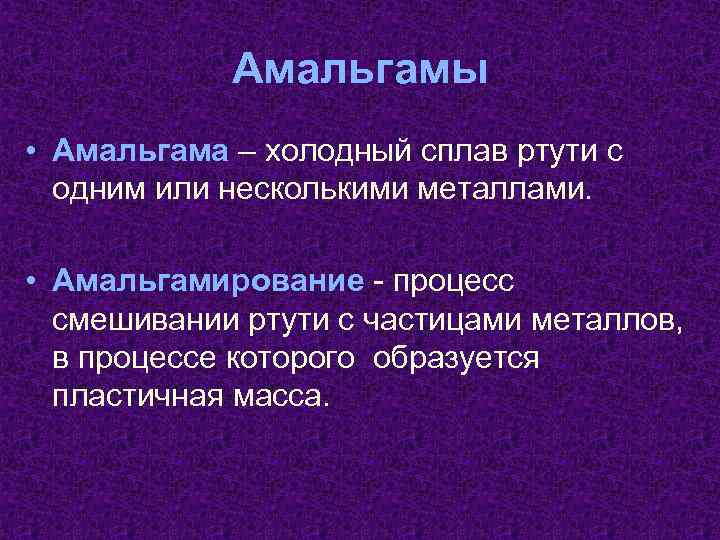 Амальгамы

• Амальгама – холодный сплав ртути с одним или несколькими металлами.

• Амальгамирование - процесс смешивании ртути с частицами металлов, в процессе которого образуется пластичная масса.